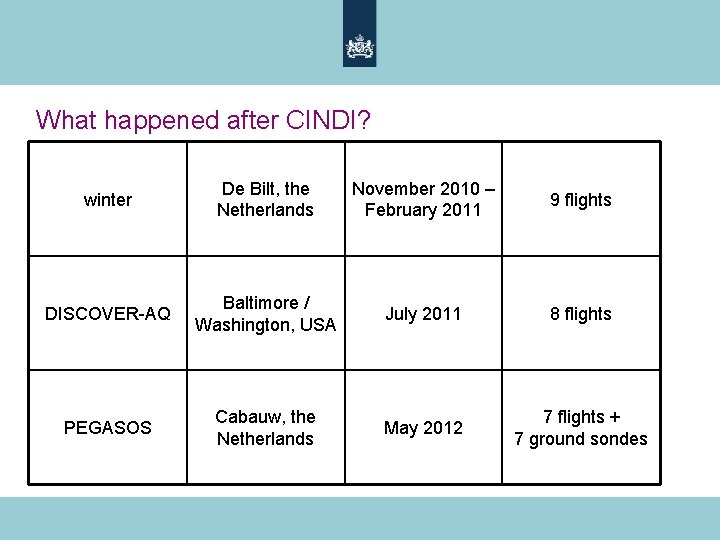 What happened after CINDI?

| | | | |
|---|---|---|---|
| winter | De Bilt, the Netherlands | November 2010 – February 2011 | 9 flights |
| DISCOVER-AQ | Baltimore / Washington, USA | July 2011 | 8 flights |
| PEGASOS | Cabauw, the Netherlands | May 2012 | 7 flights + 7 ground sondes |